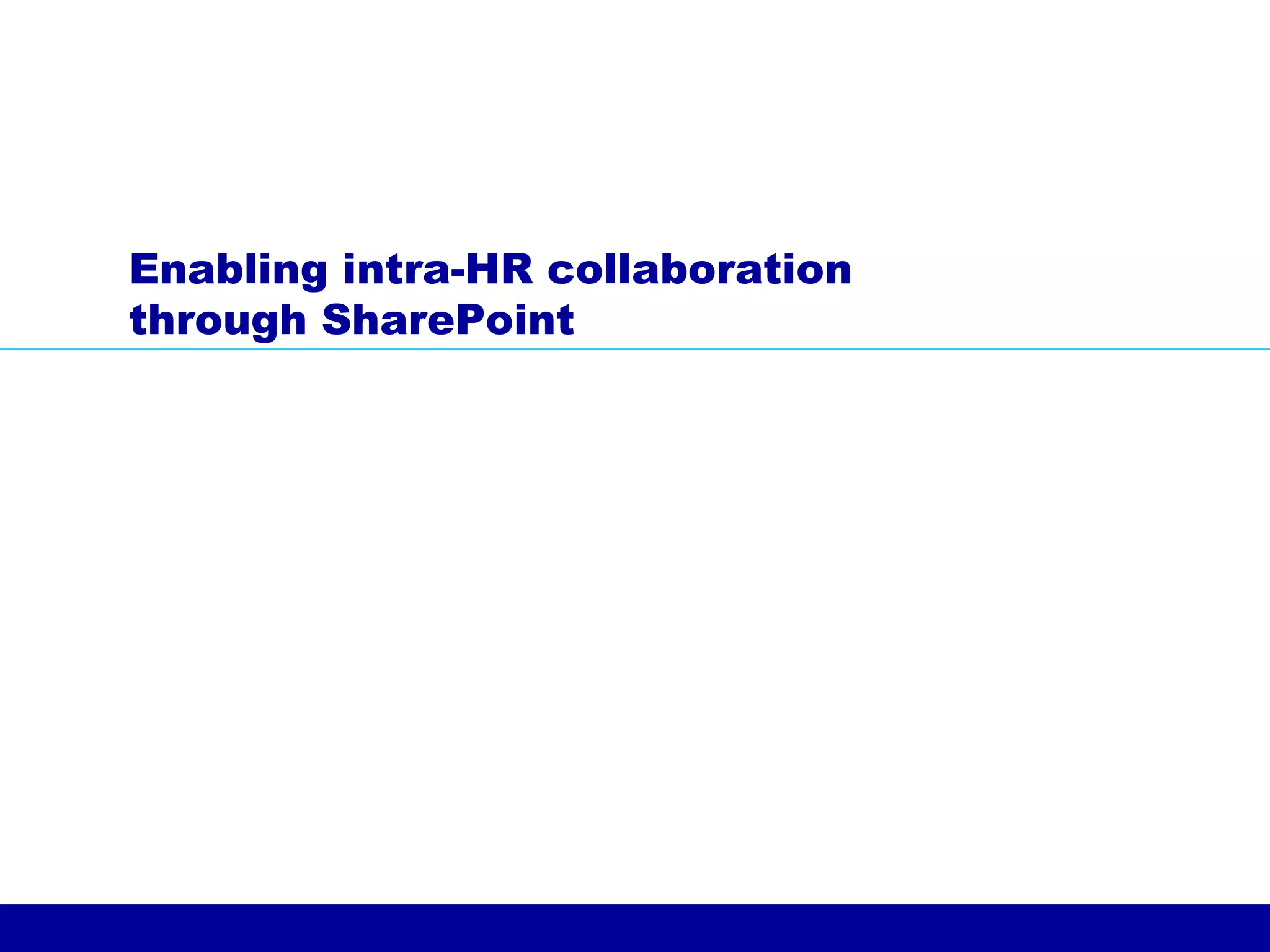 Enabling intra-HR collaboration through SharePoint